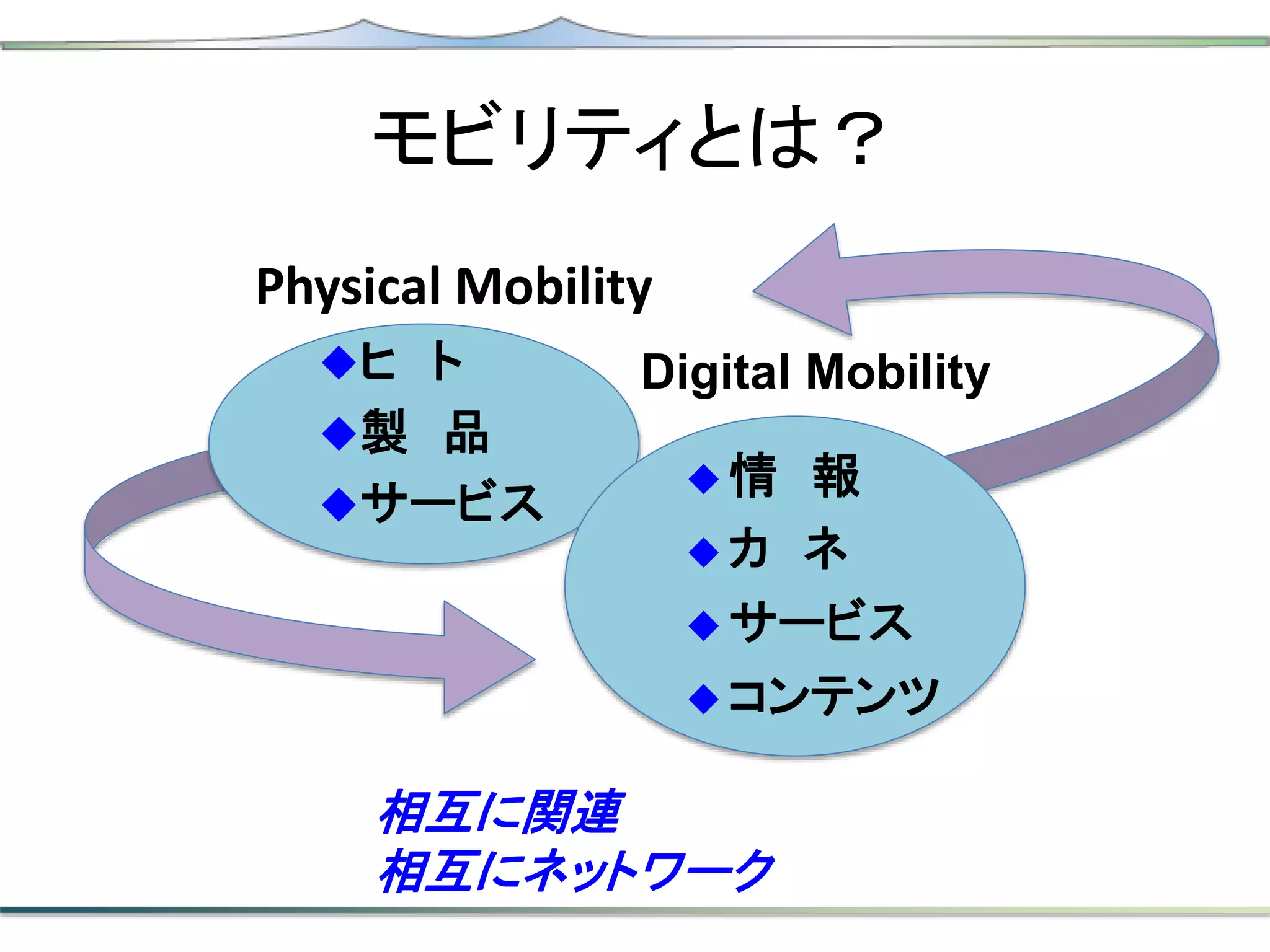 モビリティとは？

Physical Mobility

◆ヒ ト
◆製 品
◆サービス

Digital Mobility

◆情 報
◆カ ネ
◆サービス
◆コンテンツ

相互に関連
相互にネットワーク